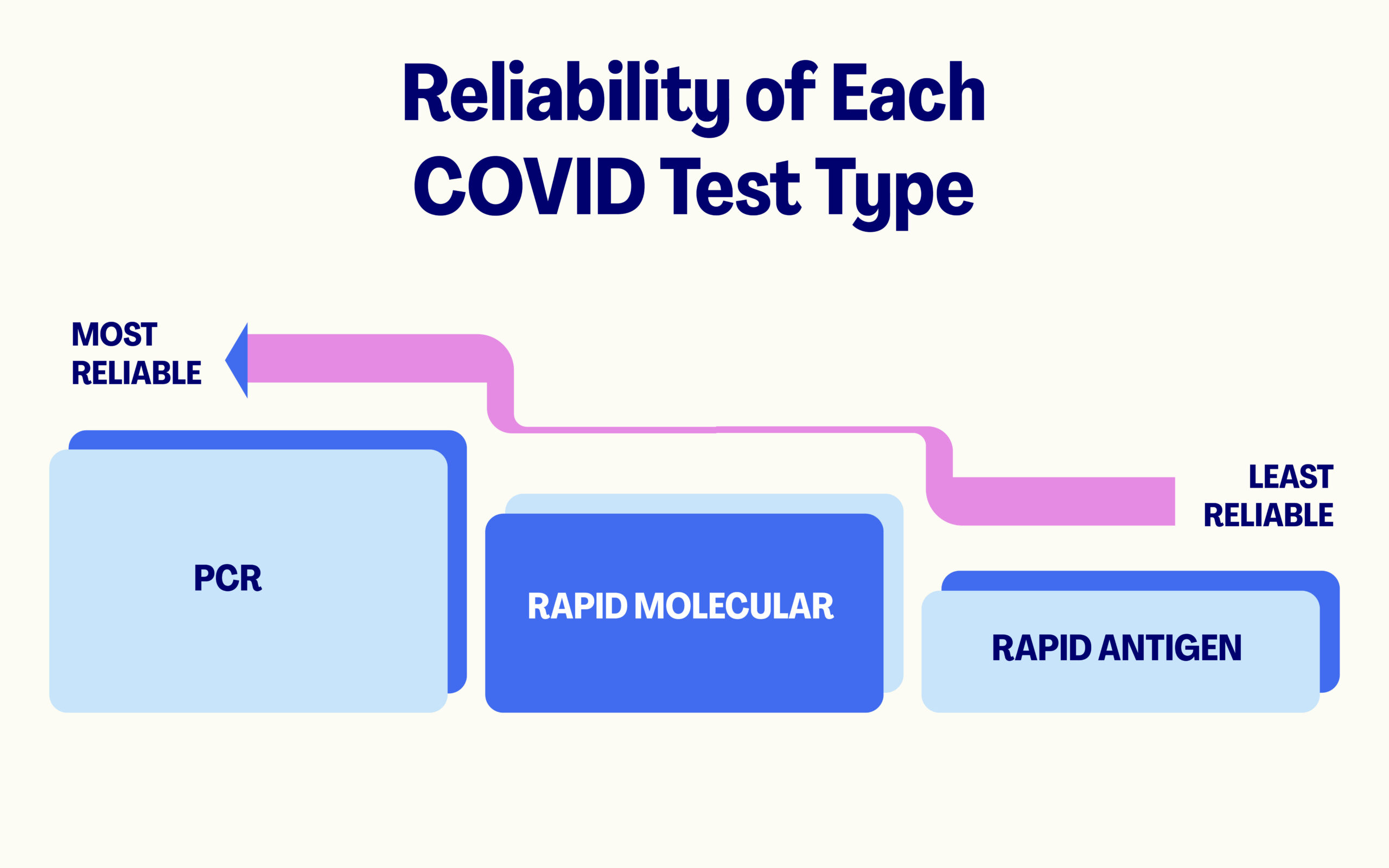 Reliability of Each COVID Test Type

MOST RELIABLE

LEAST RELIABLE

PCR

RAPID MOLECULAR

RAPID ANTIGEN